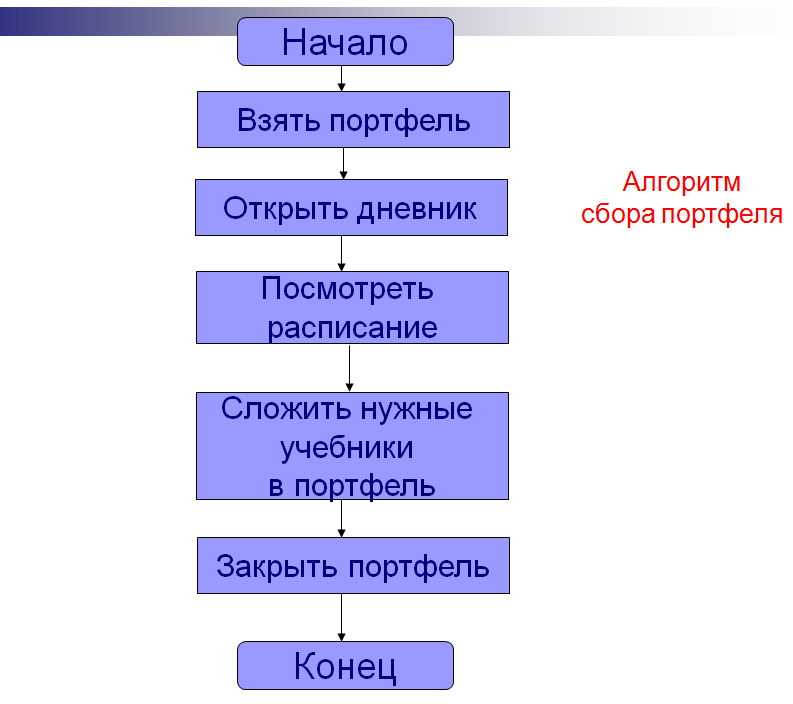 Начало

Взять портфель

Открыть дневник

Посмотреть расписание

Сложить нужные учебники в портфель

Закрыть портфель

Конец

Алгоритм сбора портфеля